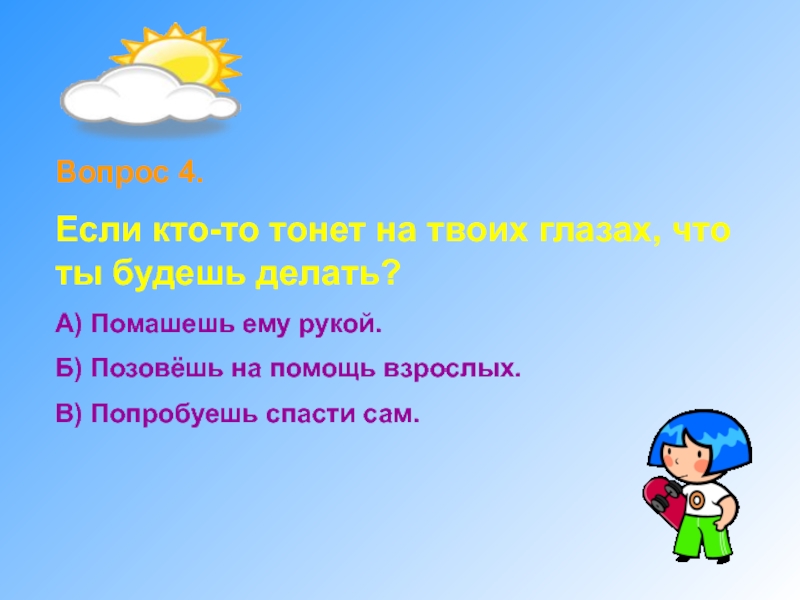 Вопрос 4.

Если кто-то тонет на твоих глазах, что ты будешь делать?

А) Помашешь ему рукой.

Б) Позовёшь на помощь взрослых.

В) Попробуешь спасти сам.